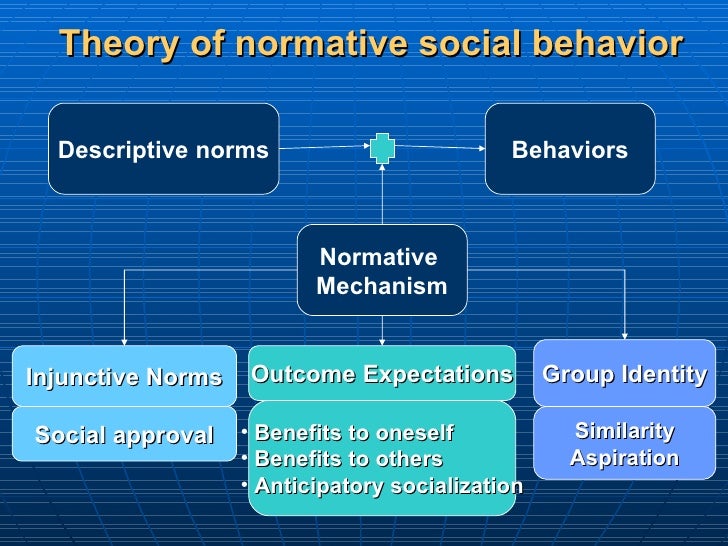 Theory of normative social behavior

Descriptive norms

Behaviors

Normative Mechanism

Injunctive Norms

Social approval

Outcome Expectations

• Benefits to oneself
• Benefits to others
• Anticipatory socialization

Group Identity

Similarity
Aspiration